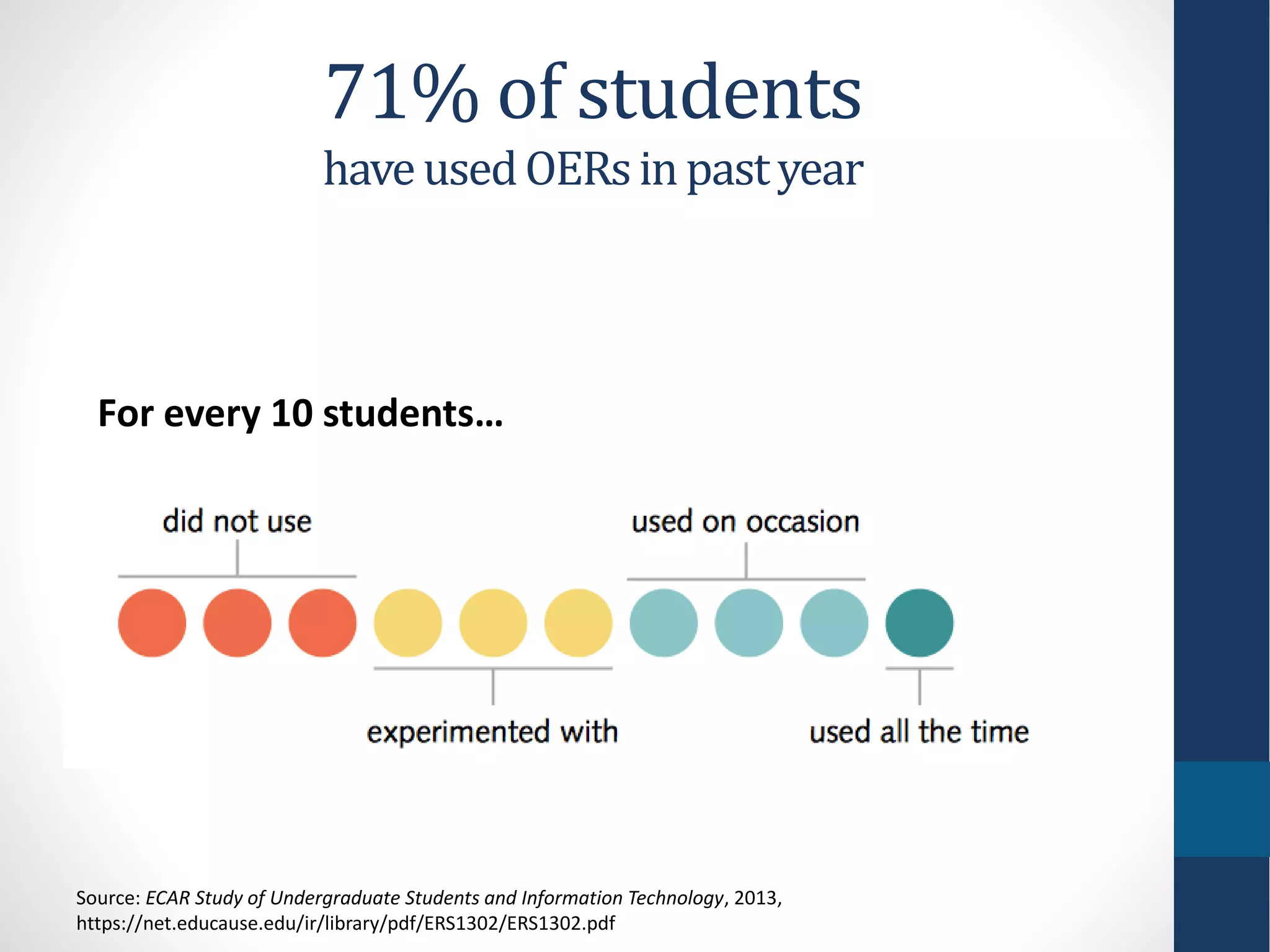 71% of students
have used OERs in past year

For every 10 students…

did not use

used on occasion

experimented with

used all the time

Source: ECAR Study of Undergraduate Students and Information Technology, 2013, https://net.educause.edu/ir/library/pdf/ERS1302/ERS1302.pdf